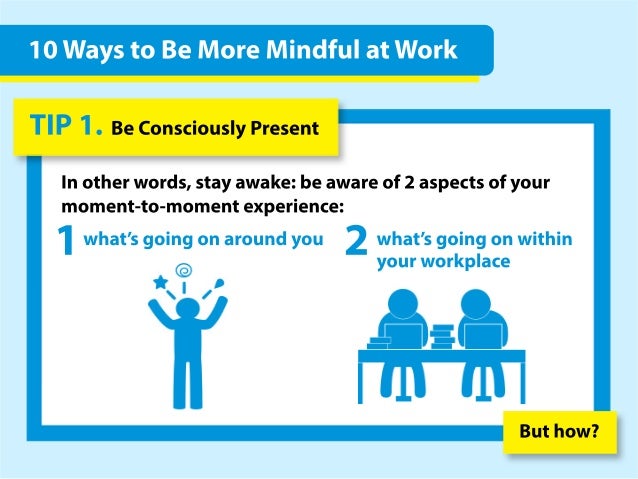 10 Ways to Be More Mindful at Work

TIP 1. Be Consciously Present

In other words, stay awake: be aware of 2 aspects of your moment-to-moment experience:

1 what's going on around you

2 what's going on within your workplace

But how?